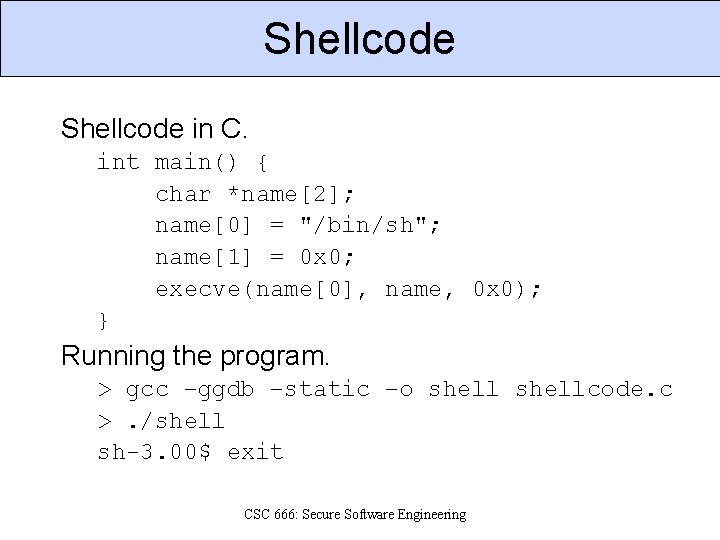 Shellcode

Shellcode in C.

int main() {
    char *name[2];
    name[0] = "/bin/sh";
    name[1] = 0x0;
    execve(name[0], name, 0x0);
}

Running the program.

> gcc -ggdb -static -o shell shellcode.c
> ./shell
sh-3.00$ exit

CSC 666: Secure Software Engineering